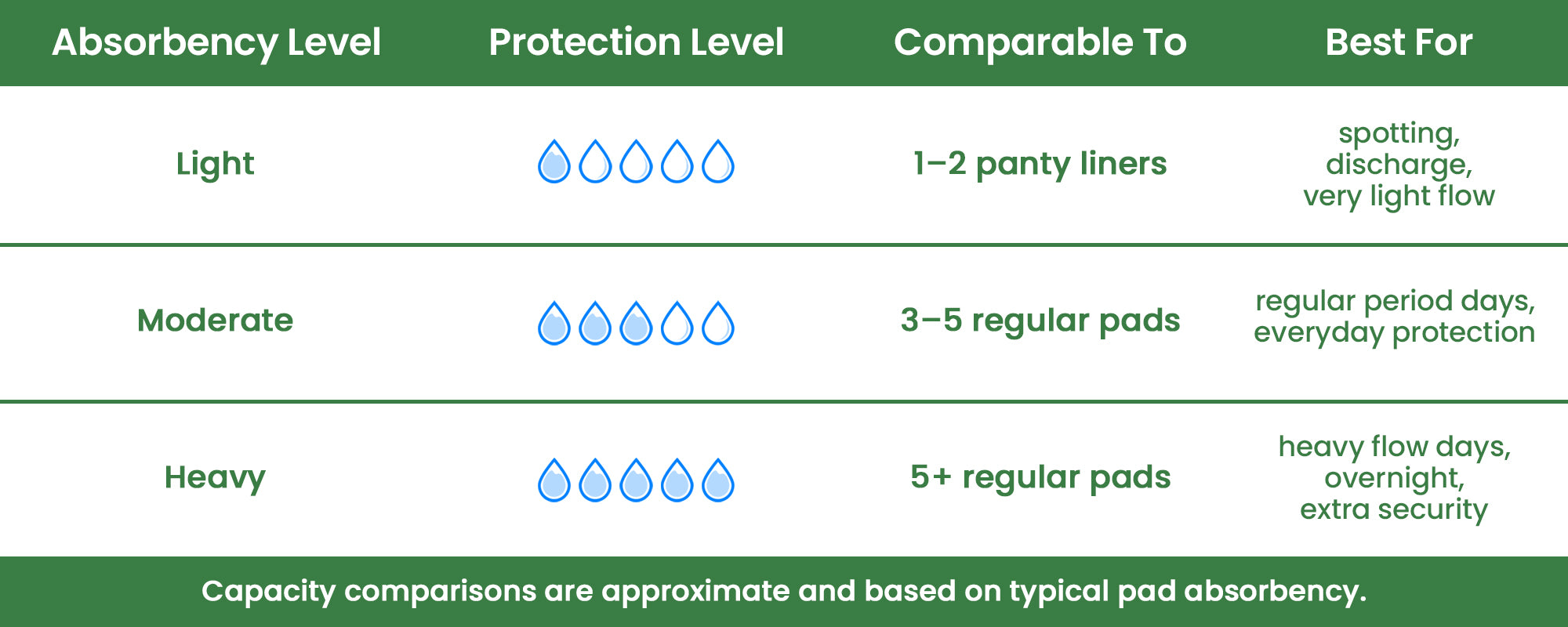 | Absorbency Level | Protection Level | Comparable To | Best For |
|---|---|---|---|
| Light | | 1–2 panty liners | spotting, discharge, very light flow |
| Moderate | | 3–5 regular pads | regular period days, everyday protection |
| Heavy | | 5+ regular pads | heavy flow days, overnight, extra security |

Capacity comparisons are approximate and based on typical pad absorbency.